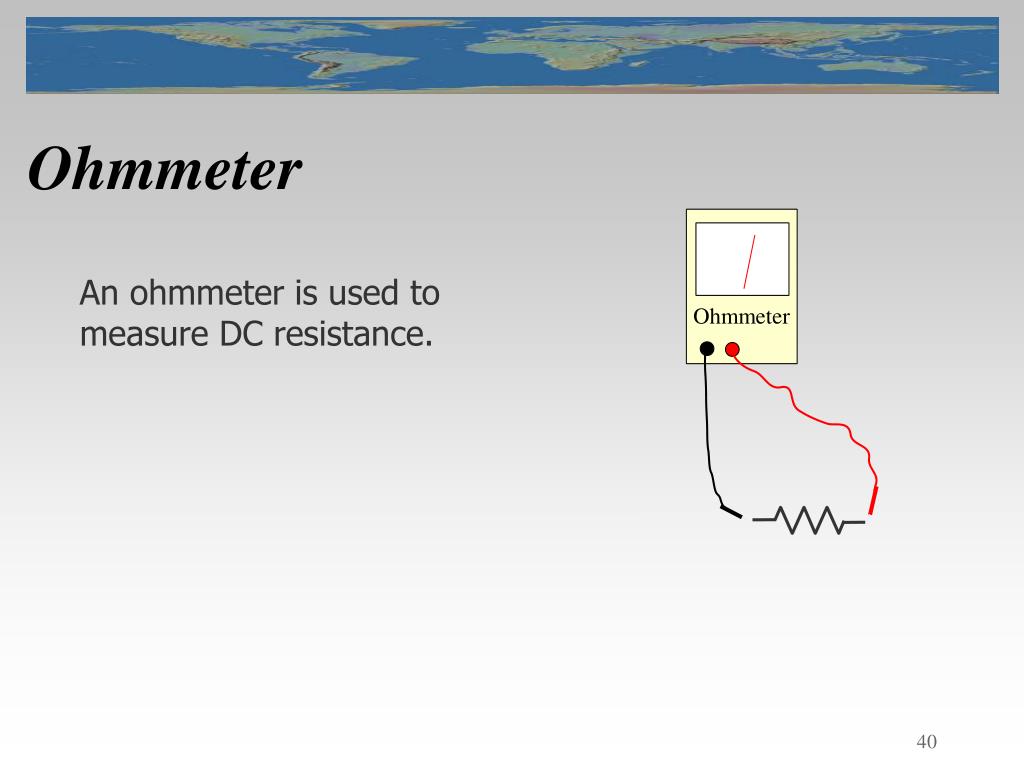 Ohmmeter

An ohmmeter is used to measure DC resistance.

Ohmmeter

40